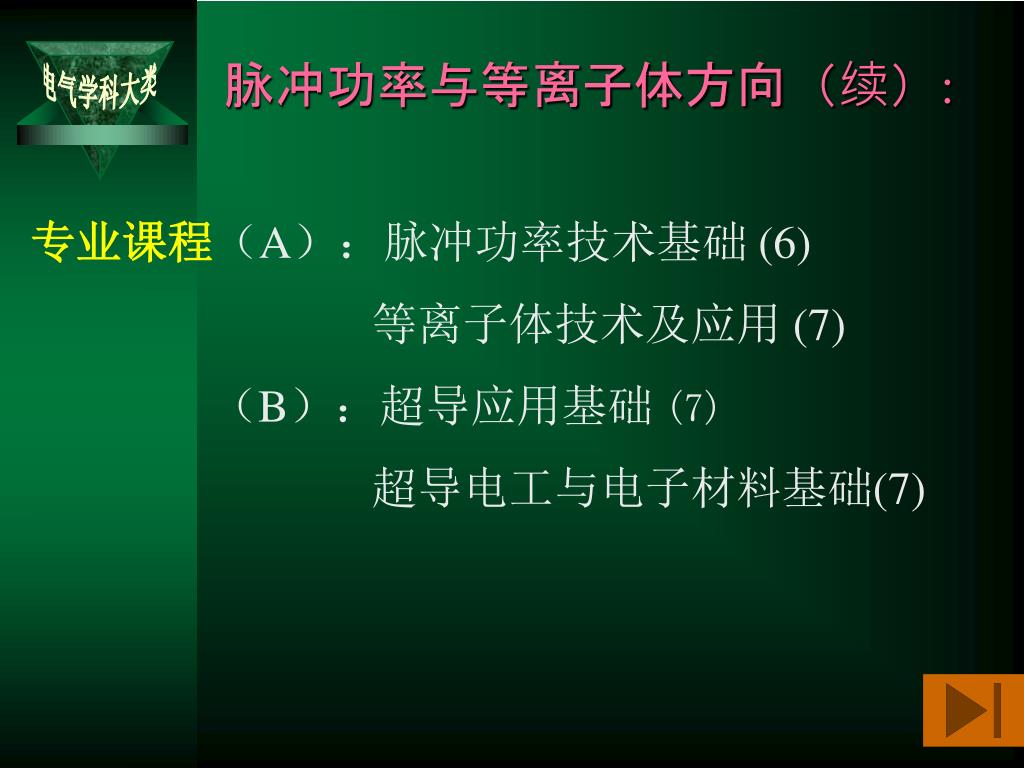 电气学科大类

脉冲功率与等离子体方向（续）：

专业课程（A）：脉冲功率技术基础 (6)

等离子体技术及应用 (7)

（B）：超导应用基础 (7)

超导电工与电子材料基础(7)